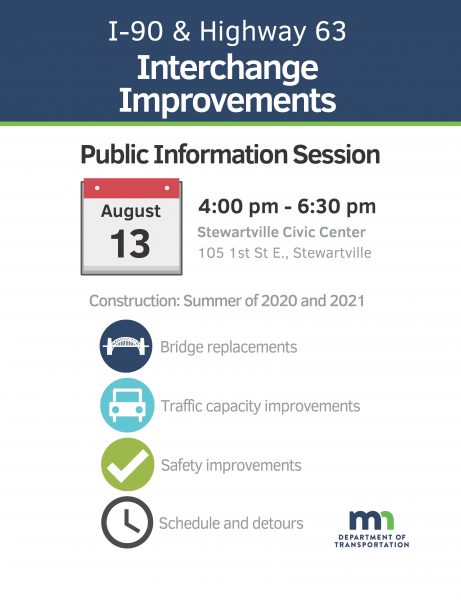 I-90 & Highway 63
Interchange Improvements

Public Information Session

August
13

4:00 pm - 6:30 pm
Stewartville Civic Center
105 1st St E., Stewartville

Construction: Summer of 2020 and 2021

Bridge replacements

Traffic capacity improvements

Safety improvements

Schedule and detours

mn
DEPARTMENT OF TRANSPORTATION